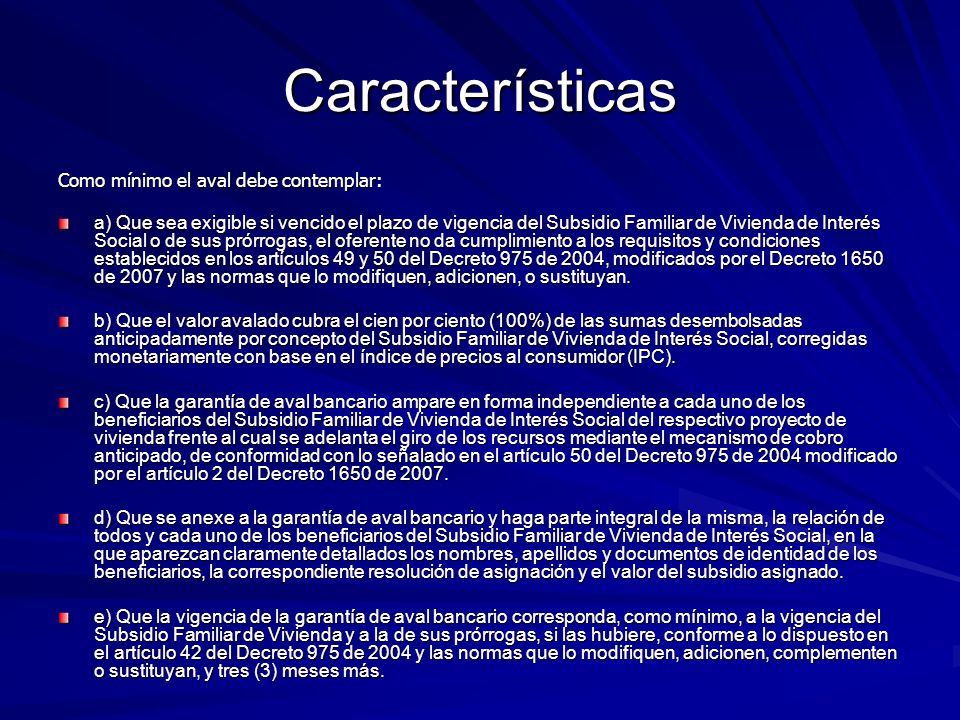 Características

Como mínimo el aval debe contemplar:

a) Que sea exigible si vencido el plazo de vigencia del Subsidio Familiar de Vivienda de Interés Social o de sus prórrogas, el oferente no da cumplimiento a los requisitos y condiciones establecidos en los artículos 49 y 50 del Decreto 975 de 2004, modificados por el Decreto 1650 de 2007 y las normas que lo modifiquen, adicionen, o sustituyan.

b) Que el valor avalado cubra el cien por ciento (100%) de las sumas desembolsadas anticipadamente por concepto del Subsidio Familiar de Vivienda de Interés Social, corregidas monetariamente con base en el índice de precios al consumidor (IPC).

c) Que la garantía de aval bancario ampare en forma independiente a cada uno de los beneficiarios del Subsidio Familiar de Vivienda de Interés Social del respectivo proyecto de vivienda frente al cual se adelanta el giro de los recursos mediante el mecanismo de cobro anticipado, de conformidad con lo señalado en el artículo 50 del Decreto 975 de 2004 modificado por el artículo 2 del Decreto 1650 de 2007.

d) Que se anexe a la garantía de aval bancario y haga parte integral de la misma, la relación de todos y cada uno de los beneficiarios del Subsidio Familiar de Vivienda de Interés Social, en la que aparezcan claramente detallados los nombres, apellidos y documentos de identidad de los beneficiarios, la correspondiente resolución de asignación y el valor del subsidio asignado.

e) Que la vigencia de la garantía de aval bancario corresponda, como mínimo, a la vigencia del Subsidio Familiar de Vivienda y a la de sus prórrogas, si las hubiere, conforme a lo dispuesto en el artículo 42 del Decreto 975 de 2004 y las normas que lo modifiquen, adicionen, complementen o sustituyan, y tres (3) meses más.